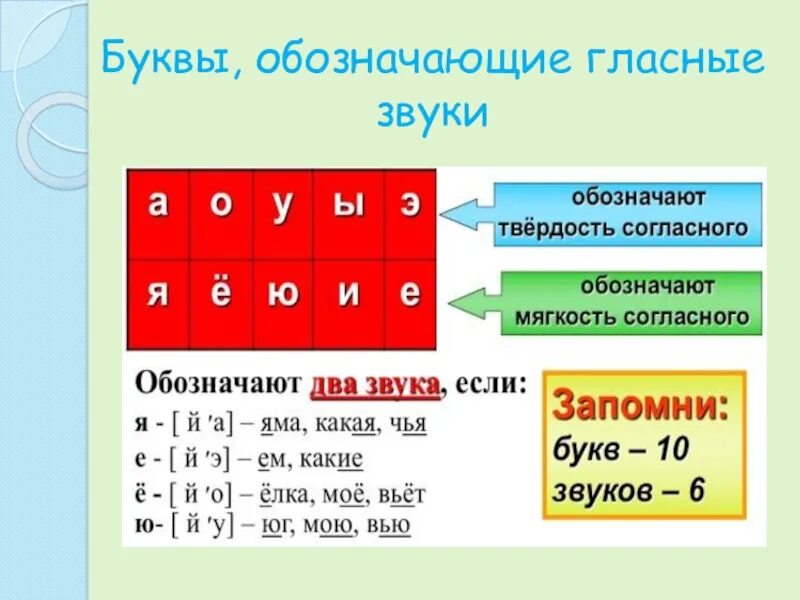 Буквы, обозначающие гласные звуки

| а | о | у | ы | э |
|---|---|---|---|---|
| я | ё | ю | и | е |

обозначают твёрдость согласного

обозначают мягкость согласного

Обозначают два звука, если:
я - [ й 'а] – яма, какая, чья
е - [ й 'э] – ем, какие
ё - [ й 'о] – ёлка, моё, вьёт
ю- [ й 'у] – юг, мою, вью

Запомни:
букв – 10
звуков – 6